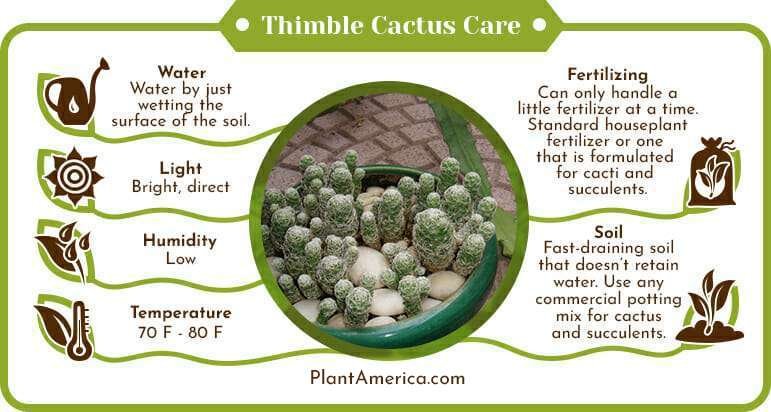 Thimble Cactus Care

Water
Water by just wetting the surface of the soil.

Light
Bright, direct

Humidity
Low

Temperature
70 F - 80 F

Fertilizing
Can only handle a little fertilizer at a time. Standard houseplant fertilizer or one that is formulated for cacti and succulents.

Soil
Fast-draining soil that doesn't retain water. Use any commercial potting mix for cactus and succulents.

PlantAmerica.com